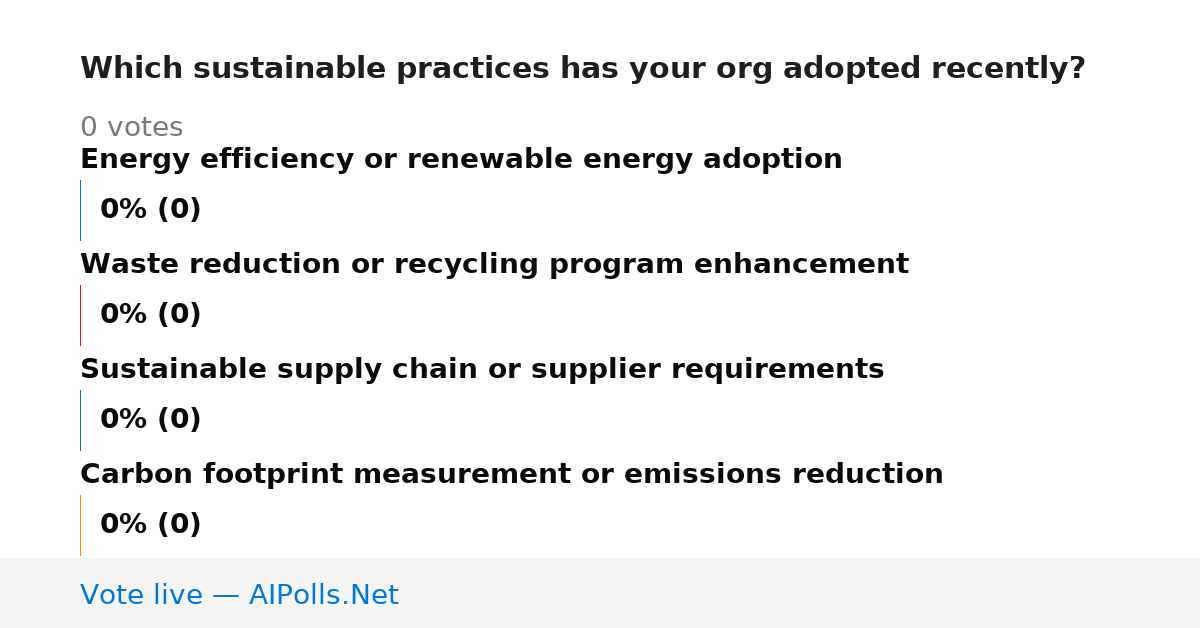 Which sustainable practices has your org adopted recently?

0 votes

Energy efficiency or renewable energy adoption

0% (0)

Waste reduction or recycling program enhancement

0% (0)

Sustainable supply chain or supplier requirements

0% (0)

Carbon footprint measurement or emissions reduction

0% (0)

Vote live — AIPolls.Net